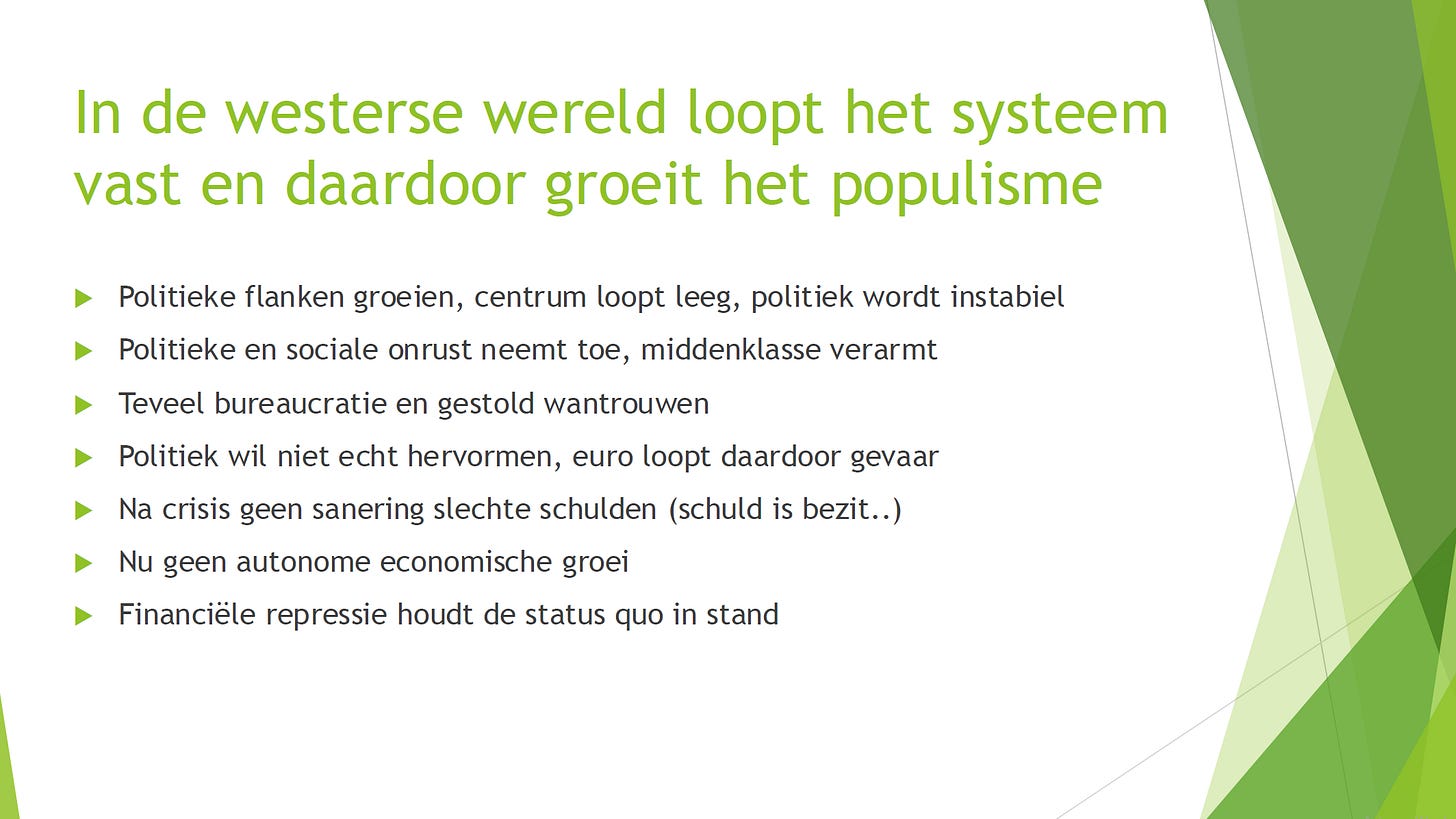 In de westerse wereld loopt het systeem vast en daardoor groeit het populisme

Politieke flanken groeien, centrum loopt leeg, politiek wordt instabiel

Politieke en sociale onrust neemt toe, middenklasse verarmt

Teveel bureaucratie en gestold wantrouwen

Politiek wil niet echt hervormen, euro loopt daardoor gevaar

Na crisis geen sanering slechte schulden (schuld is bezit..)

Nu geen autonome economische groei

Financiële repressie houdt de status quo in stand